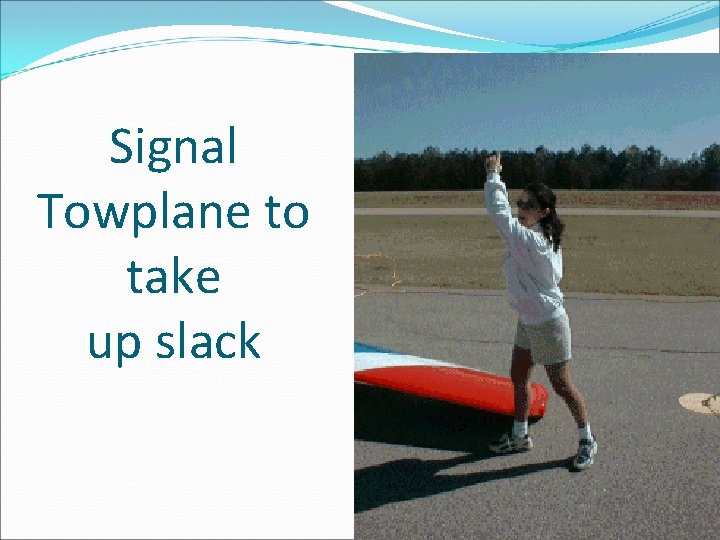 Signal Towplane to take up slack